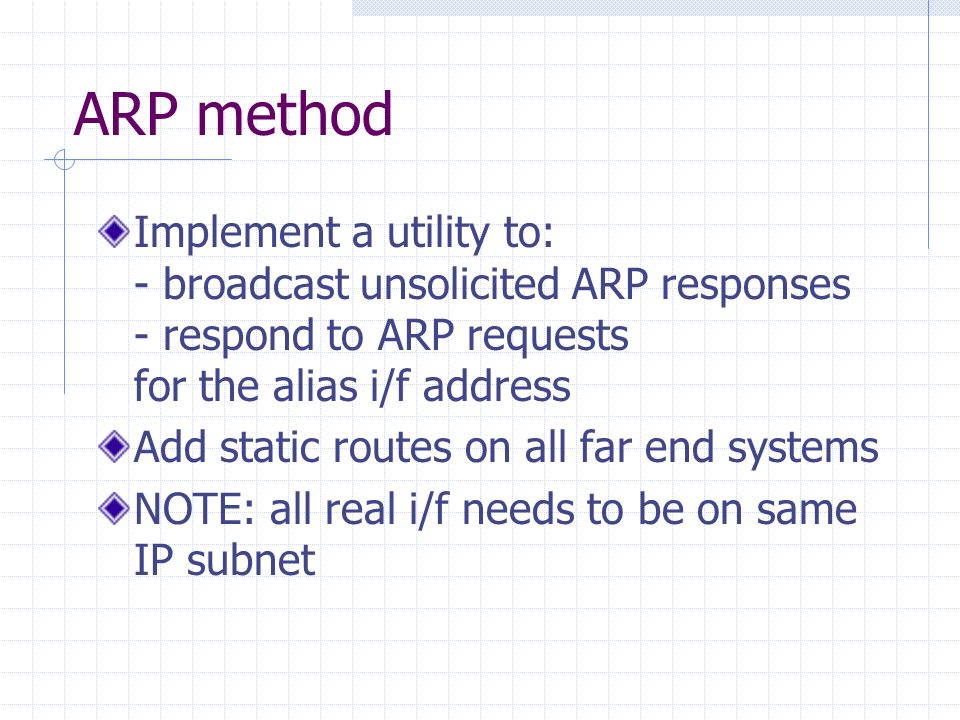 ARP method

Implement a utility to:
- broadcast unsolicited ARP responses
- respond to ARP requests
for the alias i/f address

Add static routes on all far end systems

NOTE: all real i/f needs to be on same IP subnet